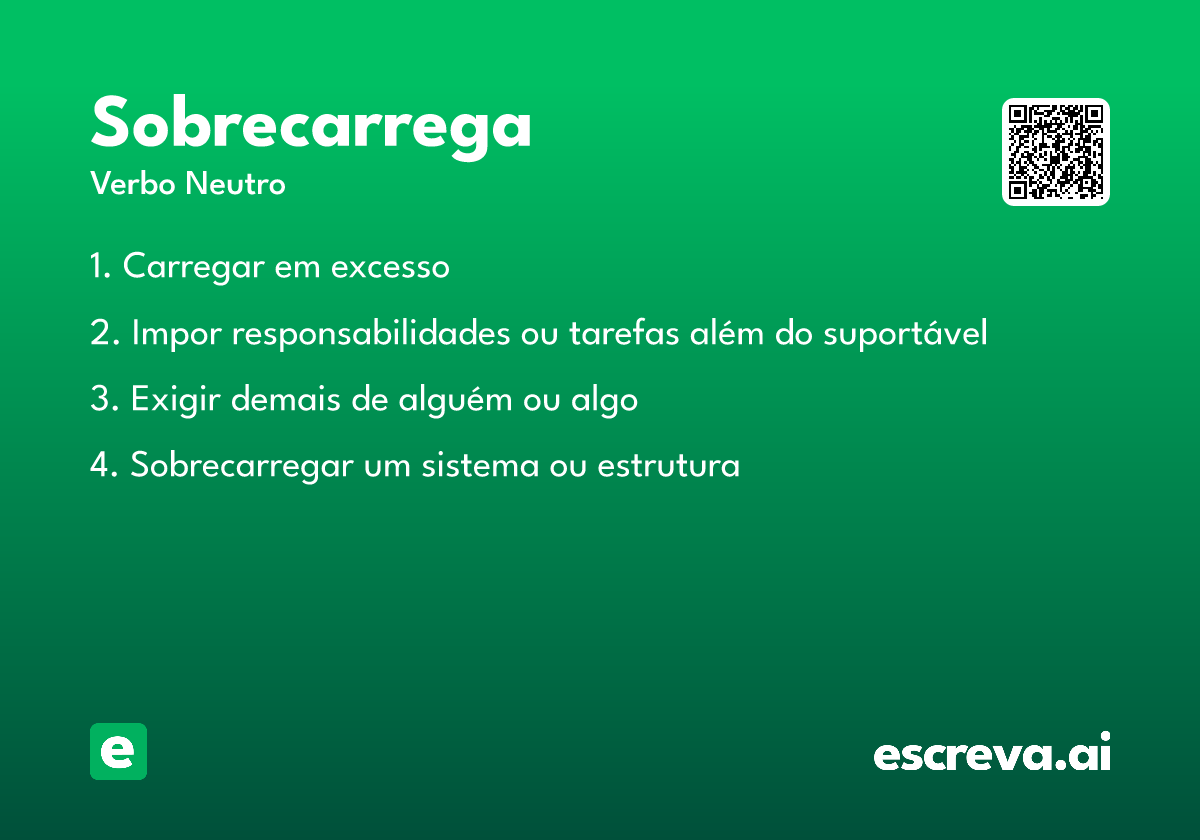 Sobrecarrega
Verbo Neutro

1. Carregar em excesso

2. Impor responsabilidades ou tarefas além do suportável

3. Exigir demais de alguém ou algo

4. Sobrecarregar um sistema ou estrutura

e

escreva.ai